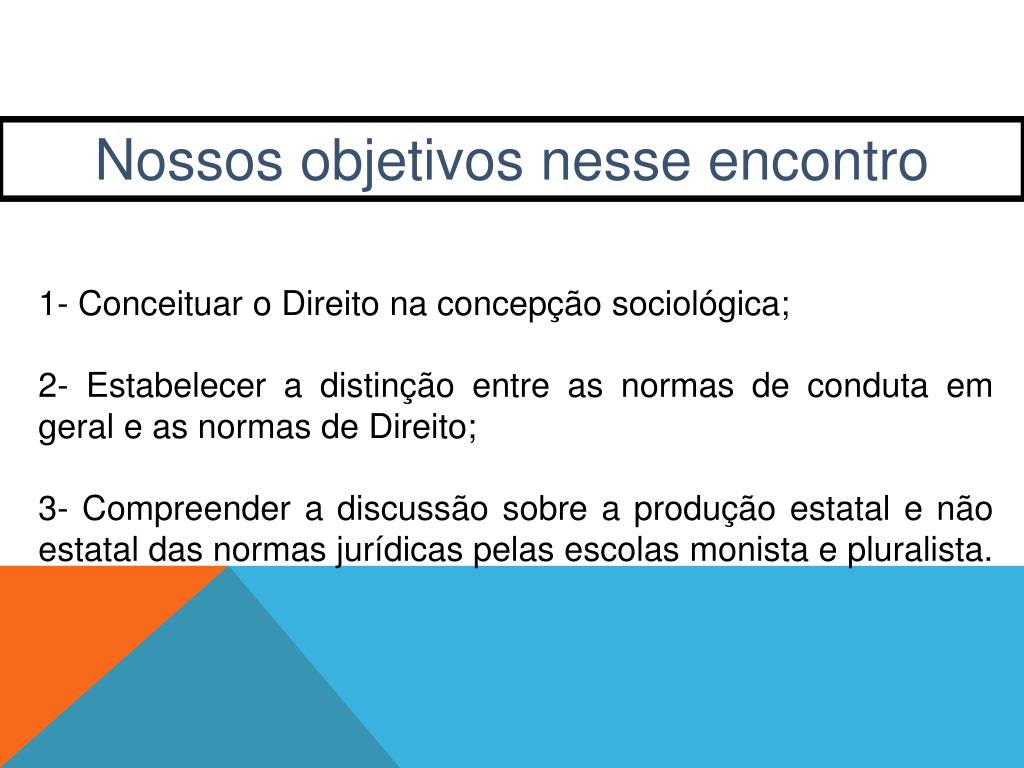 Nossos objetivos nesse encontro

1- Conceituar o Direito na concepção sociológica;

2- Estabelecer a distinção entre as normas de conduta em geral e as normas de Direito;

3- Compreender a discussão sobre a produção estatal e não estatal das normas jurídicas pelas escolas monista e pluralista.